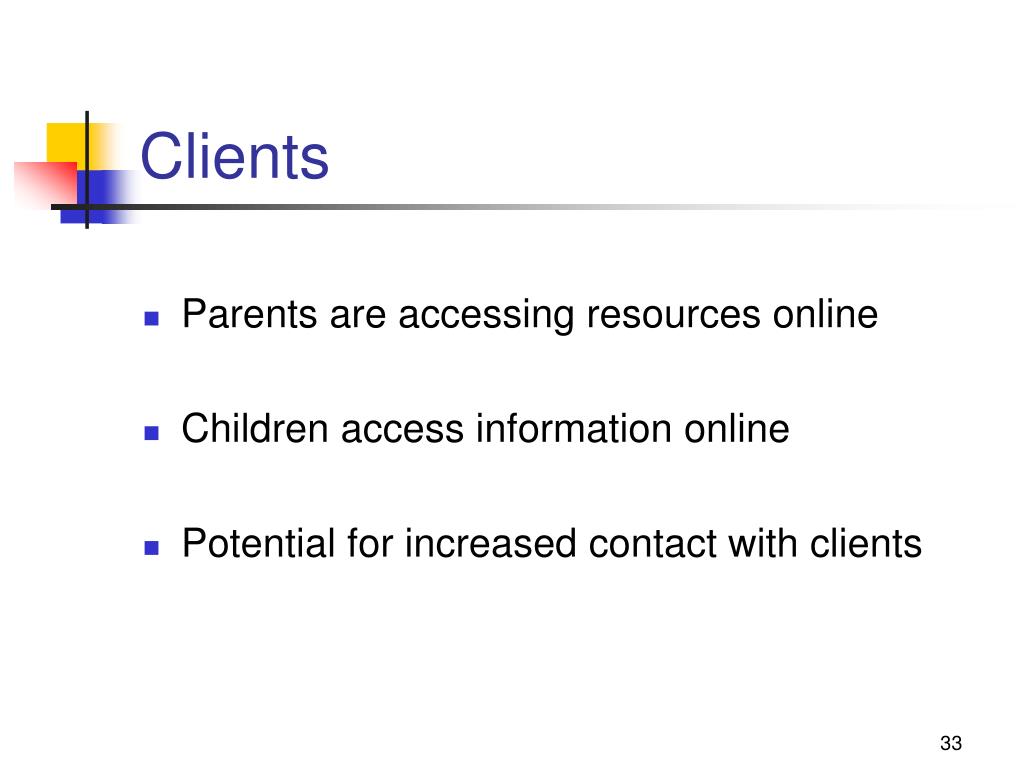 Clients

- Parents are accessing resources online
- Children access information online
- Potential for increased contact with clients

33